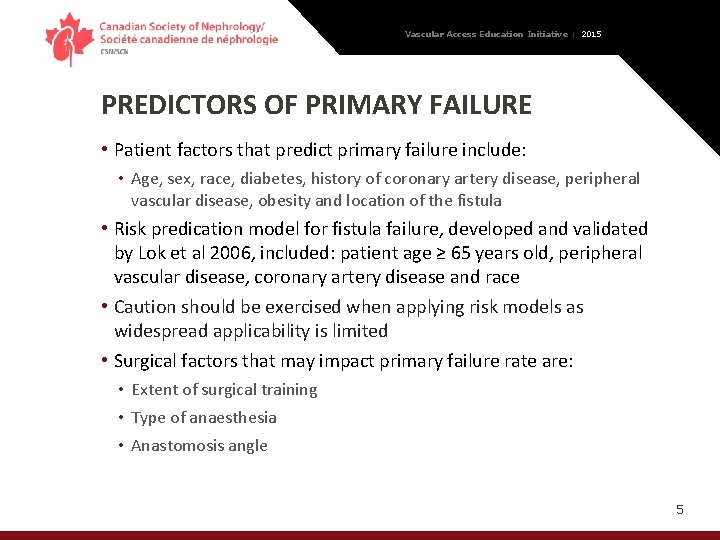 Canadian Society of Nephrology/
Société canadienne de néphrologie
CSN/SCN

Vascular Access Education Initiative | 2015

PREDICTORS OF PRIMARY FAILURE

• Patient factors that predict primary failure include:
  • Age, sex, race, diabetes, history of coronary artery disease, peripheral vascular disease, obesity and location of the fistula
• Risk predication model for fistula failure, developed and validated by Lok et al 2006, included: patient age ≥ 65 years old, peripheral vascular disease, coronary artery disease and race
• Caution should be exercised when applying risk models as widespread applicability is limited
• Surgical factors that may impact primary failure rate are:
  • Extent of surgical training
  • Type of anaesthesia
  • Anastomosis angle

5